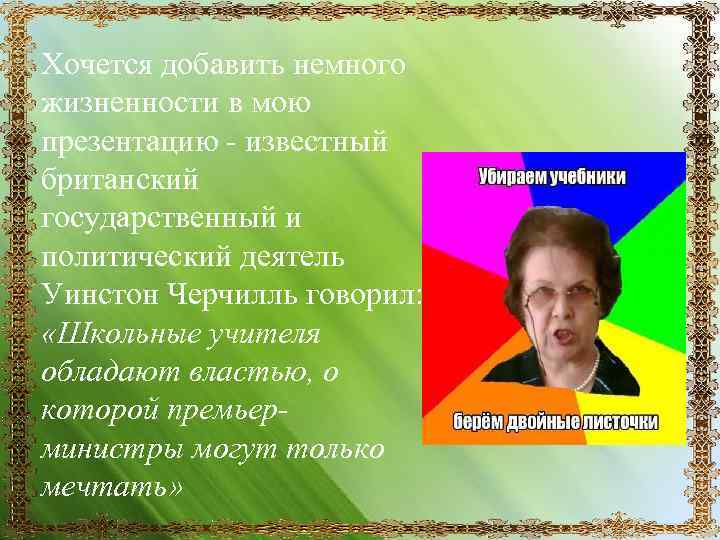 Хочется добавить немного жизненности в мою презентацию - известный британский государственный и политический деятель Уинстон Черчилль говорил: «Школьные учителя обладают властью, о которой премьер-министры могут только мечтать»

Убираем учебники

берём двойные листочки